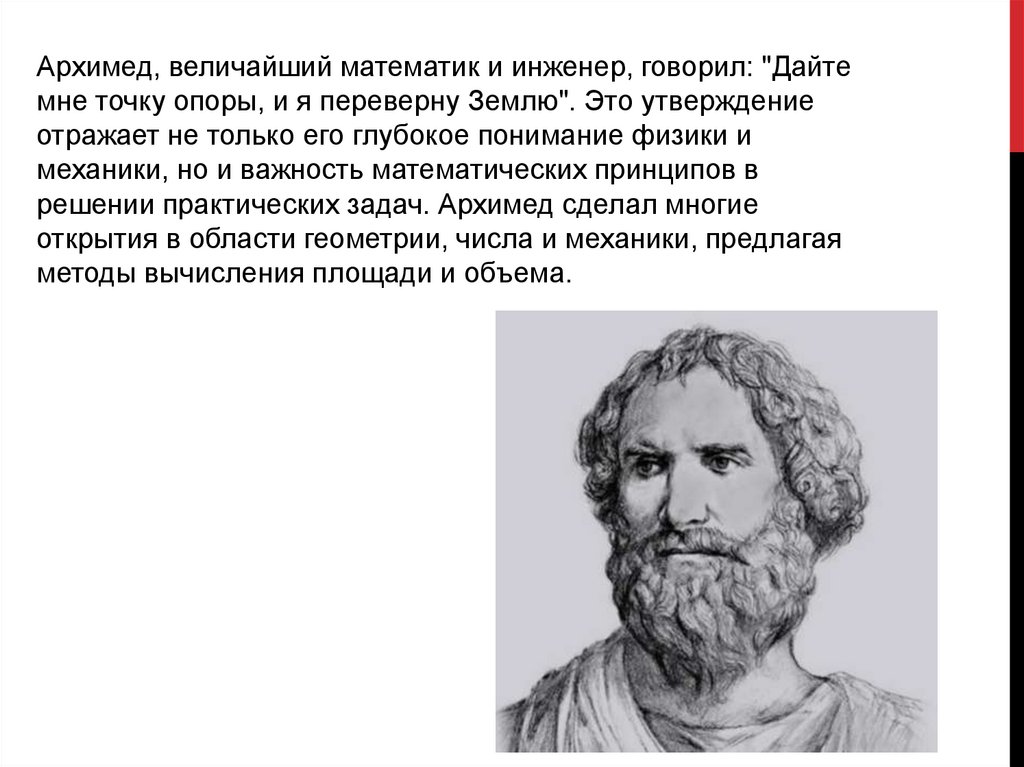 Архимед, величайший математик и инженер, говорил: "Дайте мне точку опоры, и я переверну Землю". Это утверждение отражает не только его глубокое понимание физики и механики, но и важность математических принципов в решении практических задач. Архимед сделал многие открытия в области геометрии, числа и механики, предлагая методы вычисления площади и объема.